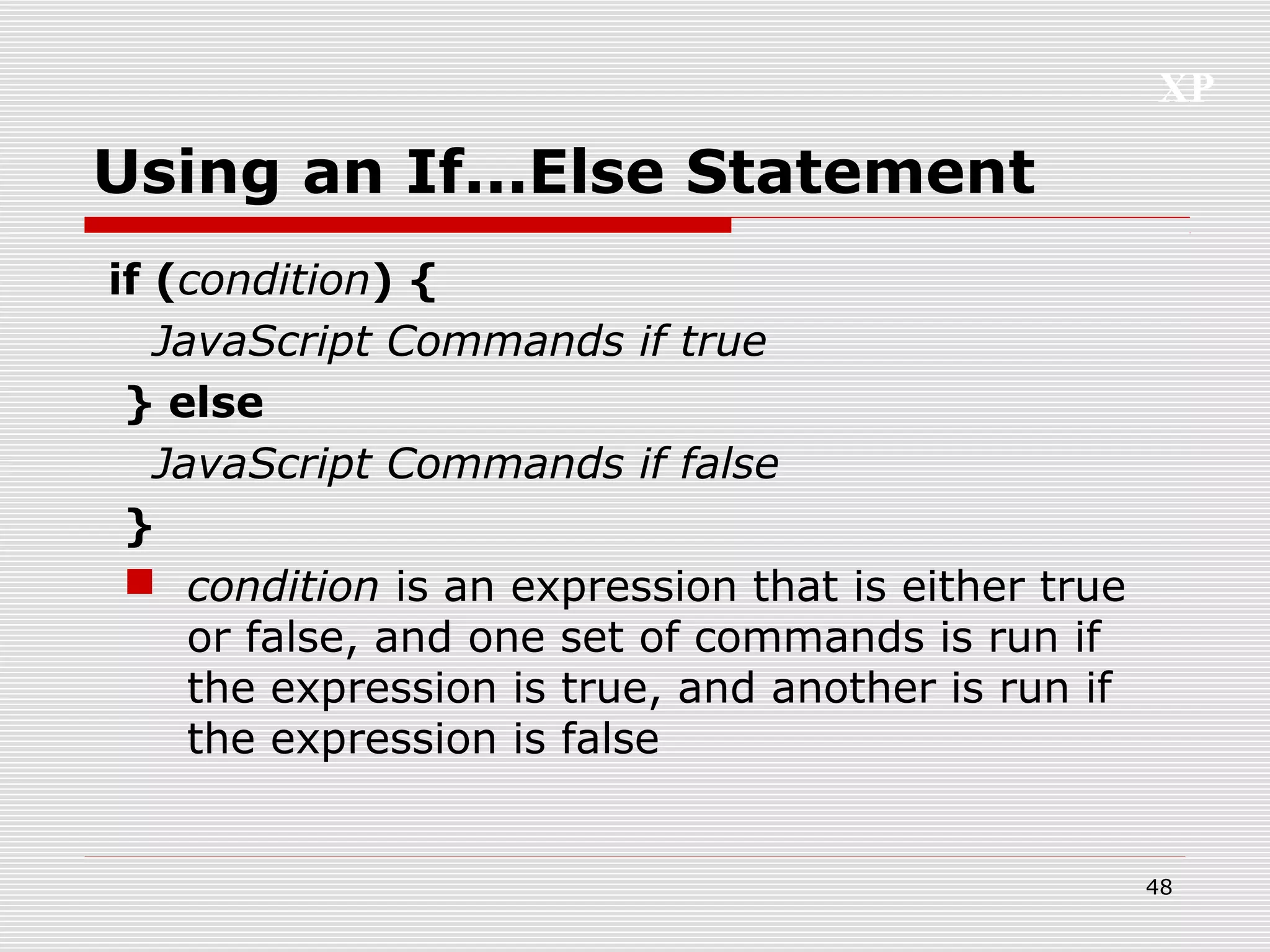 XP

Using an If...Else Statement

if (condition) {
JavaScript Commands if true
} else
JavaScript Commands if false
}

condition is an expression that is either true or false, and one set of commands is run if the expression is true, and another is run if the expression is false

48